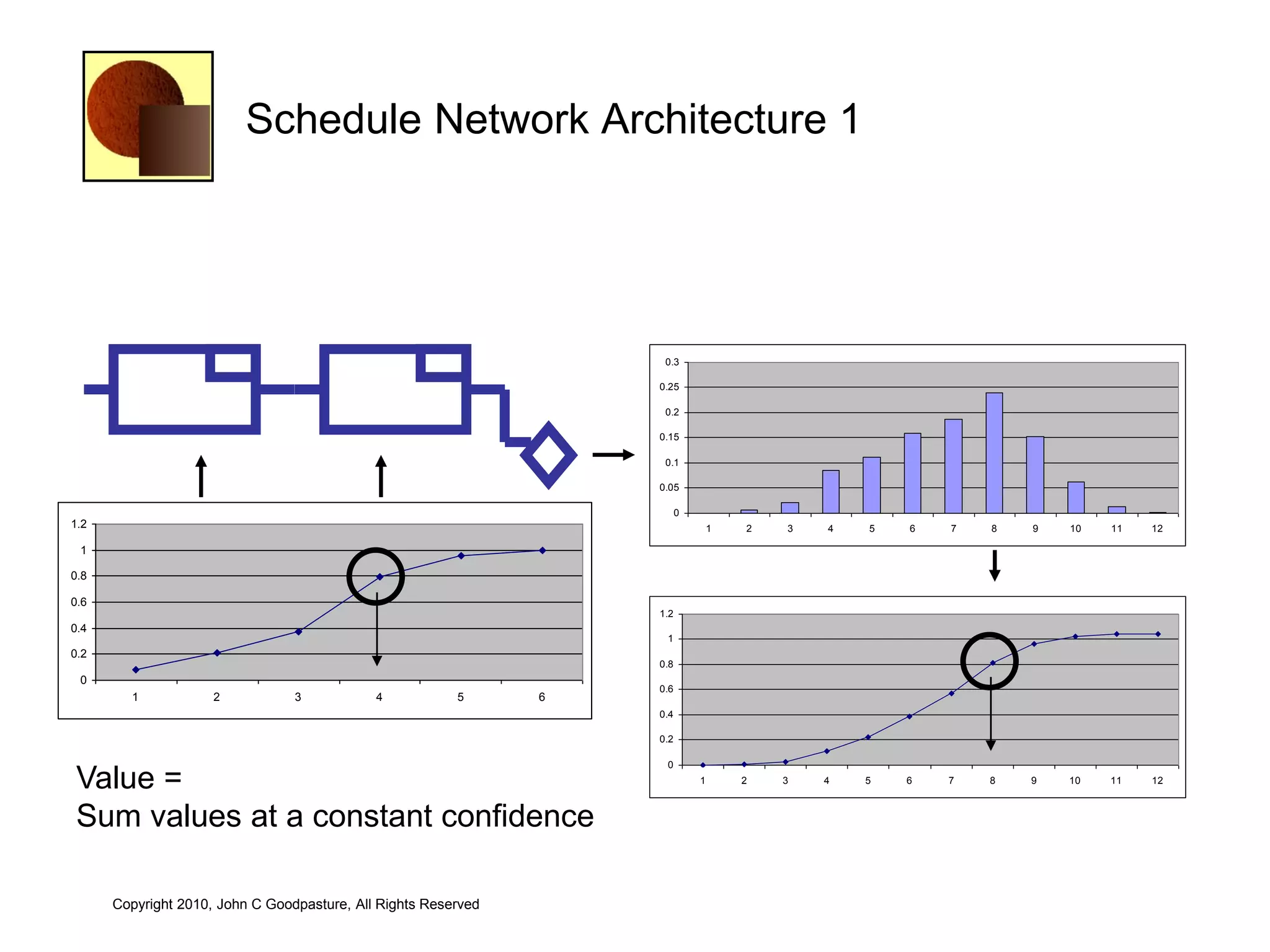 Schedule Network Architecture 1

0.3
0.25
0.2
0.15
0.1
0.05
0
1 2 3 4 5 6 7 8 9 10 11 12

1.2
1
0.8
0.6
0.4
0.2
0
1 2 3 4 5 6

1.2
1
0.8
0.6
0.4
0.2
0
1 2 3 4 5 6 7 8 9 10 11 12

Value =
Sum values at a constant confidence

Copyright 2010, John C Goodpasture, All Rights Reserved